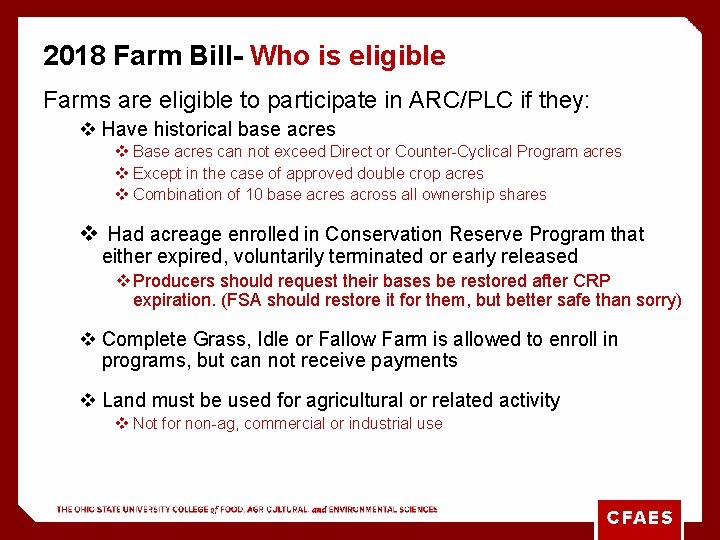 2018 Farm Bill- Who is eligible

Farms are eligible to participate in ARC/PLC if they:

❖ Have historical base acres
❖ Base acres can not exceed Direct or Counter-Cyclical Program acres
❖ Except in the case of approved double crop acres
❖ Combination of 10 base acres across all ownership shares

❖ Had acreage enrolled in Conservation Reserve Program that either expired, voluntarily terminated or early released
❖ Producers should request their bases be restored after CRP expiration. (FSA should restore it for them, but better safe than sorry)

❖ Complete Grass, Idle or Fallow Farm is allowed to enroll in programs, but can not receive payments

❖ Land must be used for agricultural or related activity
❖ Not for non-ag, commercial or industrial use

THE OHIO STATE UNIVERSITY COLLEGE of FOOD, AGRICULTURAL, and ENVIRONMENTAL SCIENCES

CFAES